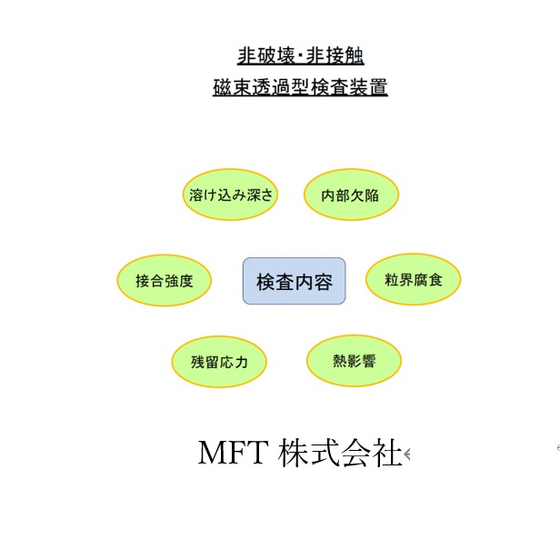 非破壊・非接触
磁束透過型検査装置

溶け込み深さ

内部欠陥

接合強度

検査内容

粒界腐食

残留応力

熱影響

MFT 株式会社